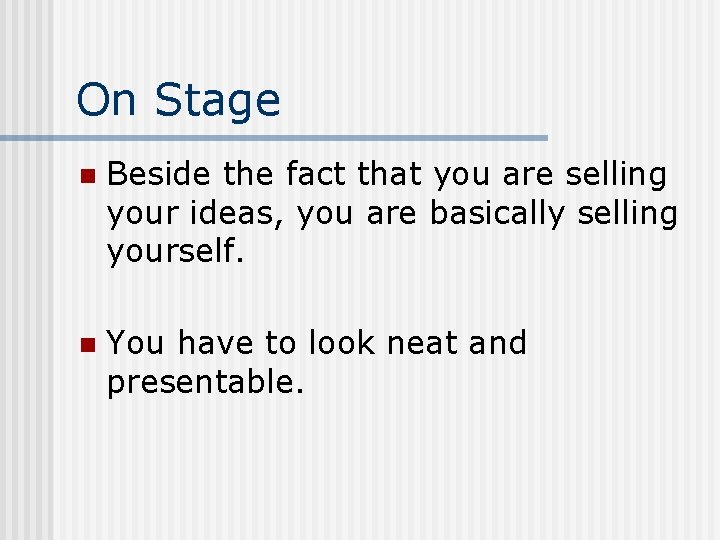 On Stage

- Beside the fact that you are selling your ideas, you are basically selling yourself.

- You have to look neat and presentable.